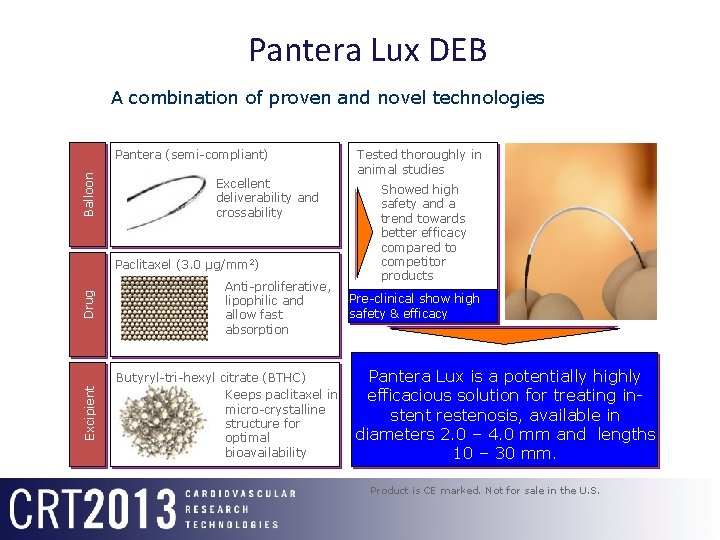 Pantera Lux DEB

A combination of proven and novel technologies

Balloon

Pantera (semi-compliant)

Excellent deliverability and crossability

Drug

Paclitaxel (3.0 µg/mm$^2$)

Anti-proliferative, lipophilic and allow fast absorption

Excipient

Butyryl-tri-hexyl citrate (BTHC)

Keeps paclitaxel in micro-crystalline structure for optimal bioavailability

Tested thoroughly in animal studies

Showed high safety and a trend towards better efficacy compared to competitor products

Pre-clinical show high safety & efficacy

Pantera Lux is a potentially highly efficacious solution for treating in-stent restenosis, available in diameters 2.0 – 4.0 mm and lengths 10 – 30 mm.

CRT2013 CARDIOVASCULAR RESEARCH TECHNOLOGIES

Product is CE marked. Not for sale in the U.S.